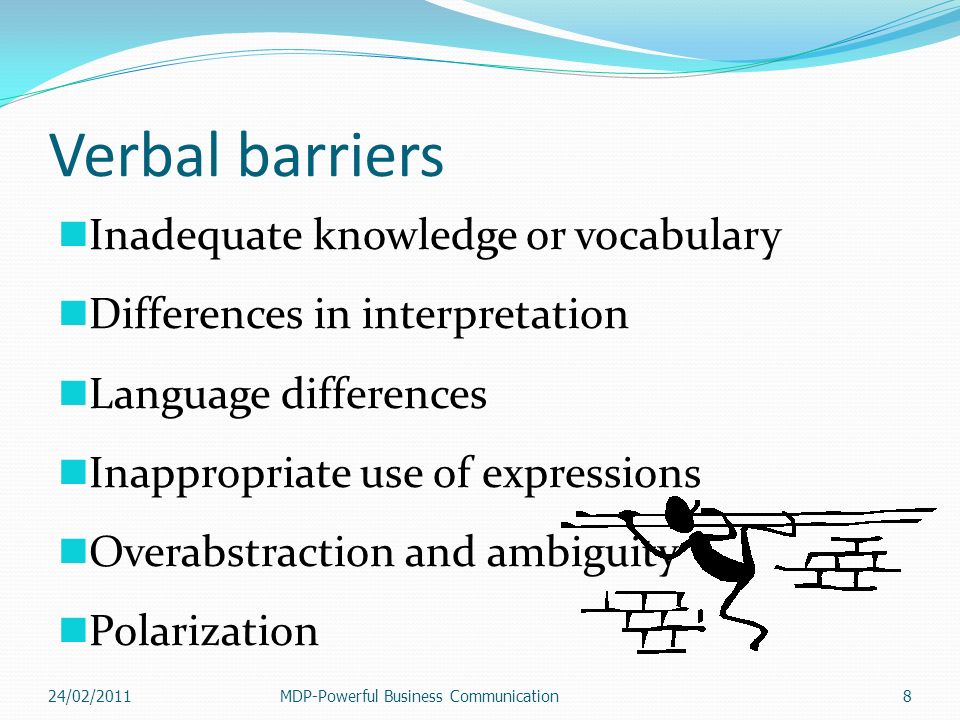 Verbal barriers

Inadequate knowledge or vocabulary

Differences in interpretation

Language differences

Inappropriate use of expressions

Overabstraction and ambiguity

Polarization

24/02/2011 MDP-Powerful Business Communication 8